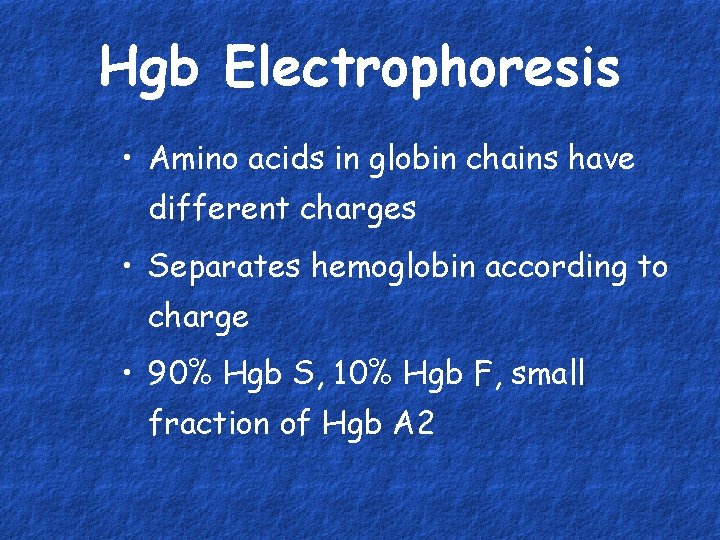 Hgb Electrophoresis

• Amino acids in globin chains have different charges

• Separates hemoglobin according to charge

• 90% Hgb S, 10% Hgb F, small fraction of Hgb A2